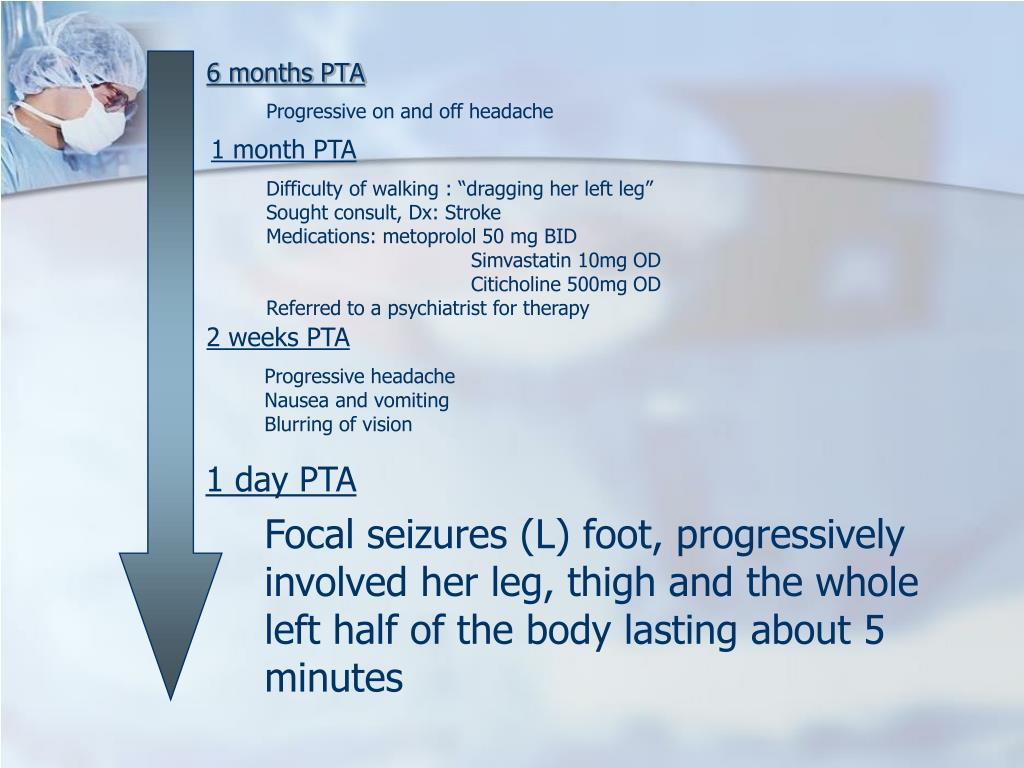 6 months PTA

Progressive on and off headache

1 month PTA

Difficulty of walking : “dragging her left leg”
Sought consult, Dx: Stroke
Medications: metoprolol 50 mg BID
Simvastatin 10mg OD
Citicholine 500mg OD
Referred to a psychiatrist for therapy

2 weeks PTA

Progressive headache
Nausea and vomiting
Blurring of vision

1 day PTA

Focal seizures (L) foot, progressively involved her leg, thigh and the whole left half of the body lasting about 5 minutes